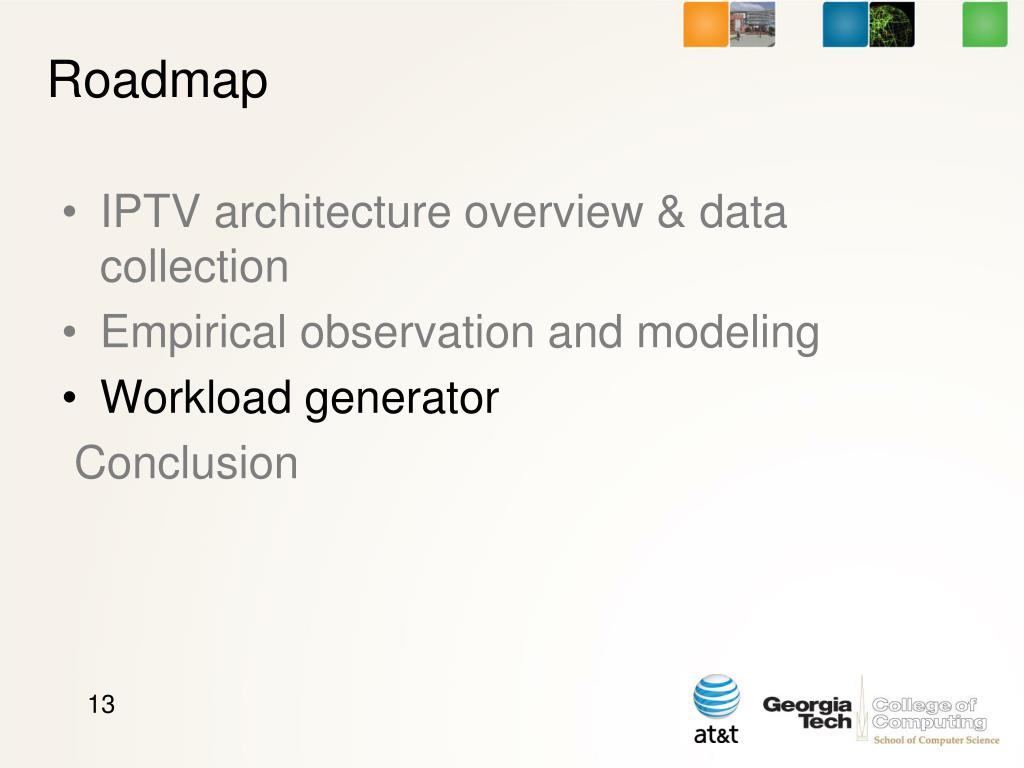 Roadmap

• IPTV architecture overview & data collection
• Empirical observation and modeling
• Workload generator
Conclusion

13

at&t

Georgia Tech College of Computing School of Computer Science